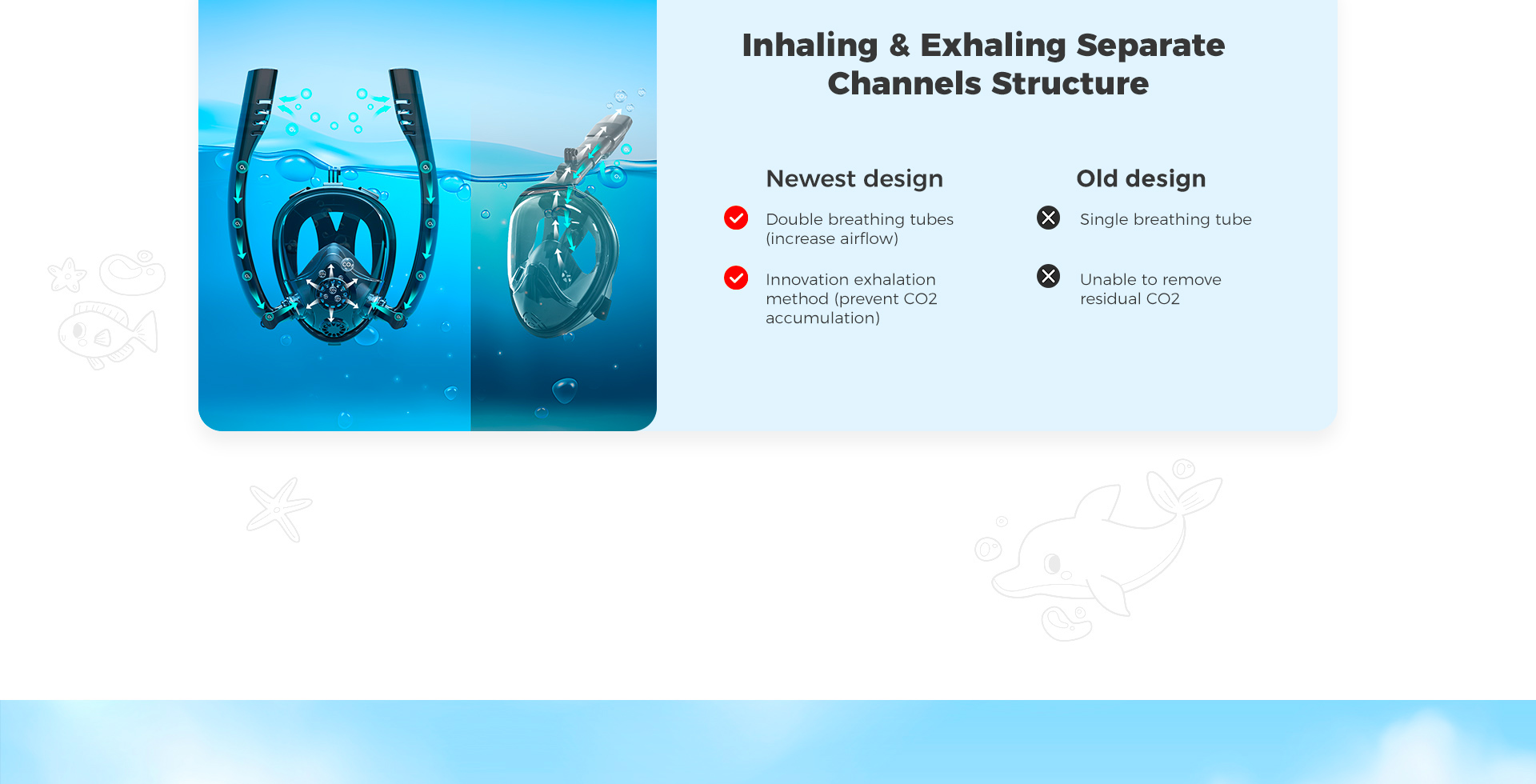 Inhaling & Exhaling Separate Channels Structure

Newest design

Double breathing tubes (increase airflow)

Innovation exhalation method (prevent CO2 accumulation)

Old design

Single breathing tube

Unable to remove residual CO2